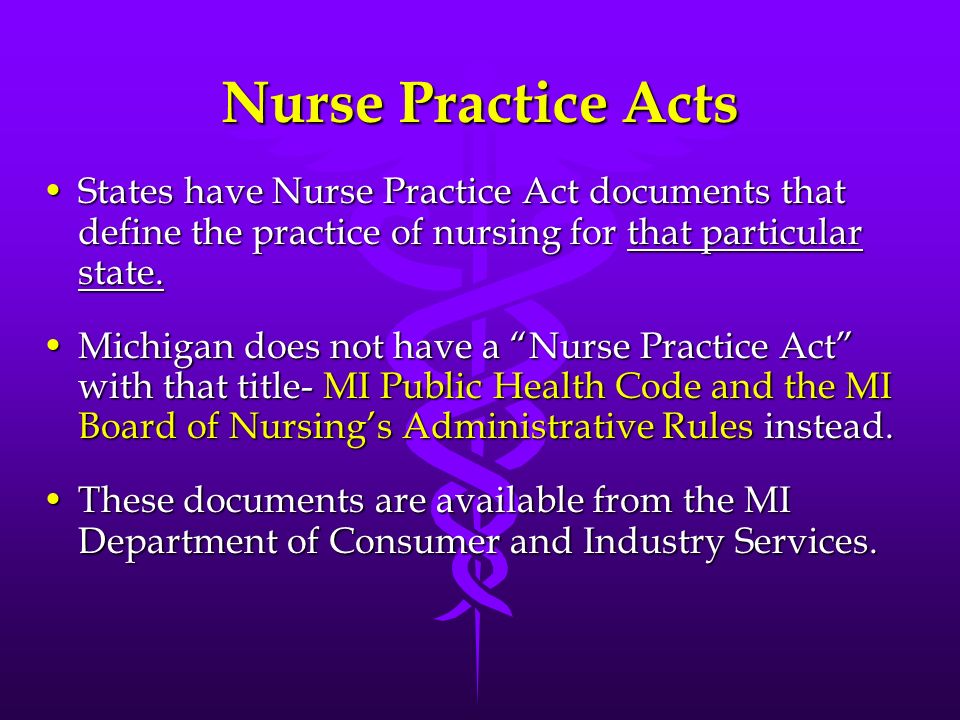 Nurse Practice Acts

• States have Nurse Practice Act documents that define the practice of nursing for that particular state.

• Michigan does not have a “Nurse Practice Act” with that title- MI Public Health Code and the MI Board of Nursing’s Administrative Rules instead.

• These documents are available from the MI Department of Consumer and Industry Services.